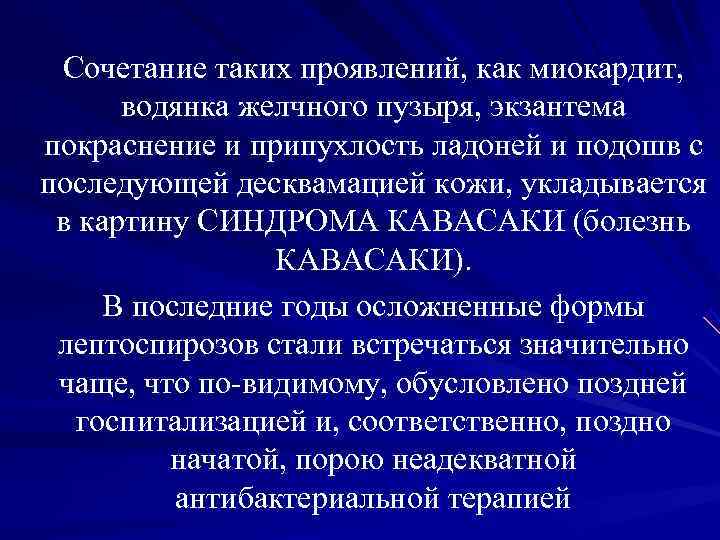 Сочетание таких проявлений, как миокардит, водянка желчного пузыря, экзантема покраснение и припухлость ладоней и подошв с последующей десквамацией кожи, укладывается в картину СИНДРОМА КАВАСАКИ (болезнь КАВАСАКИ).

В последние годы осложненные формы лептоспирозов стали встречаться значительно чаще, что по-видимому, обусловлено поздней госпитализацией и, соответственно, поздно начатой, порою неадекватной антибактериальной терапией